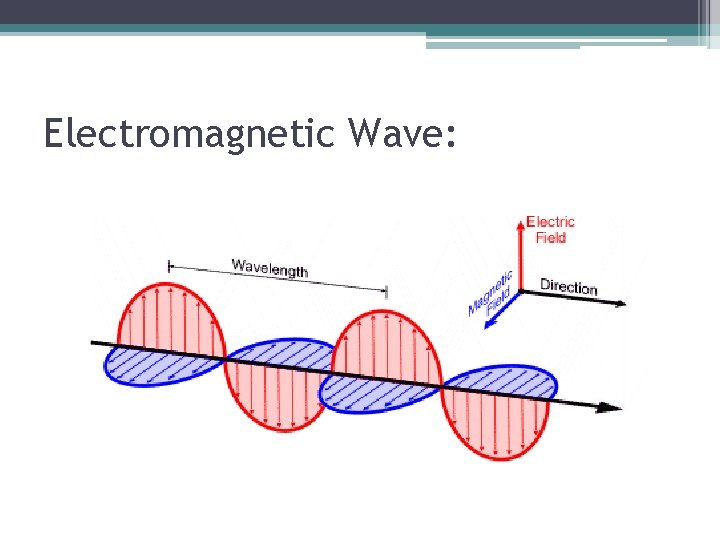 Electromagnetic Wave:

Wavelength

Electric Field

Magnetic Field

Direction